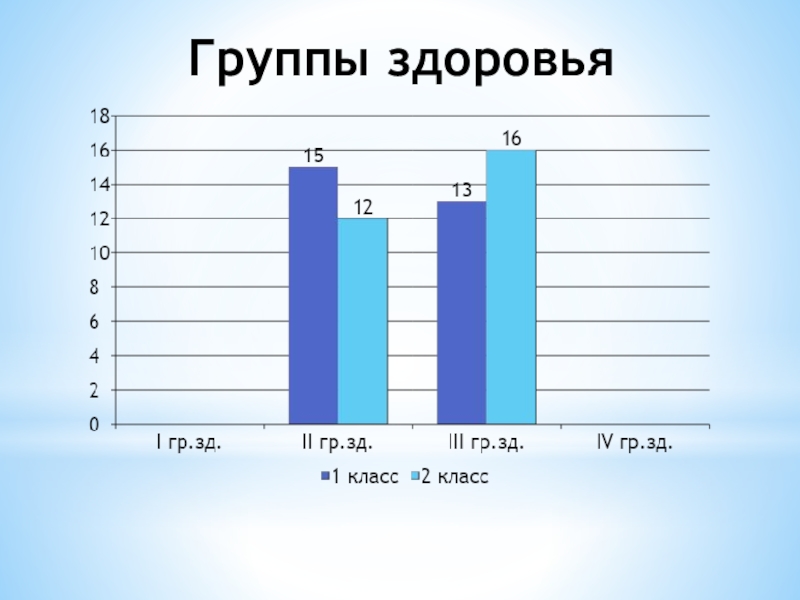 Группы здоровья

18
16
14
12
10
8
6
4
2
0

15
12
13
16

I гр.зд.
II гр.зд.
III гр.зд.
IV гр.зд.

1 класс
2 класс